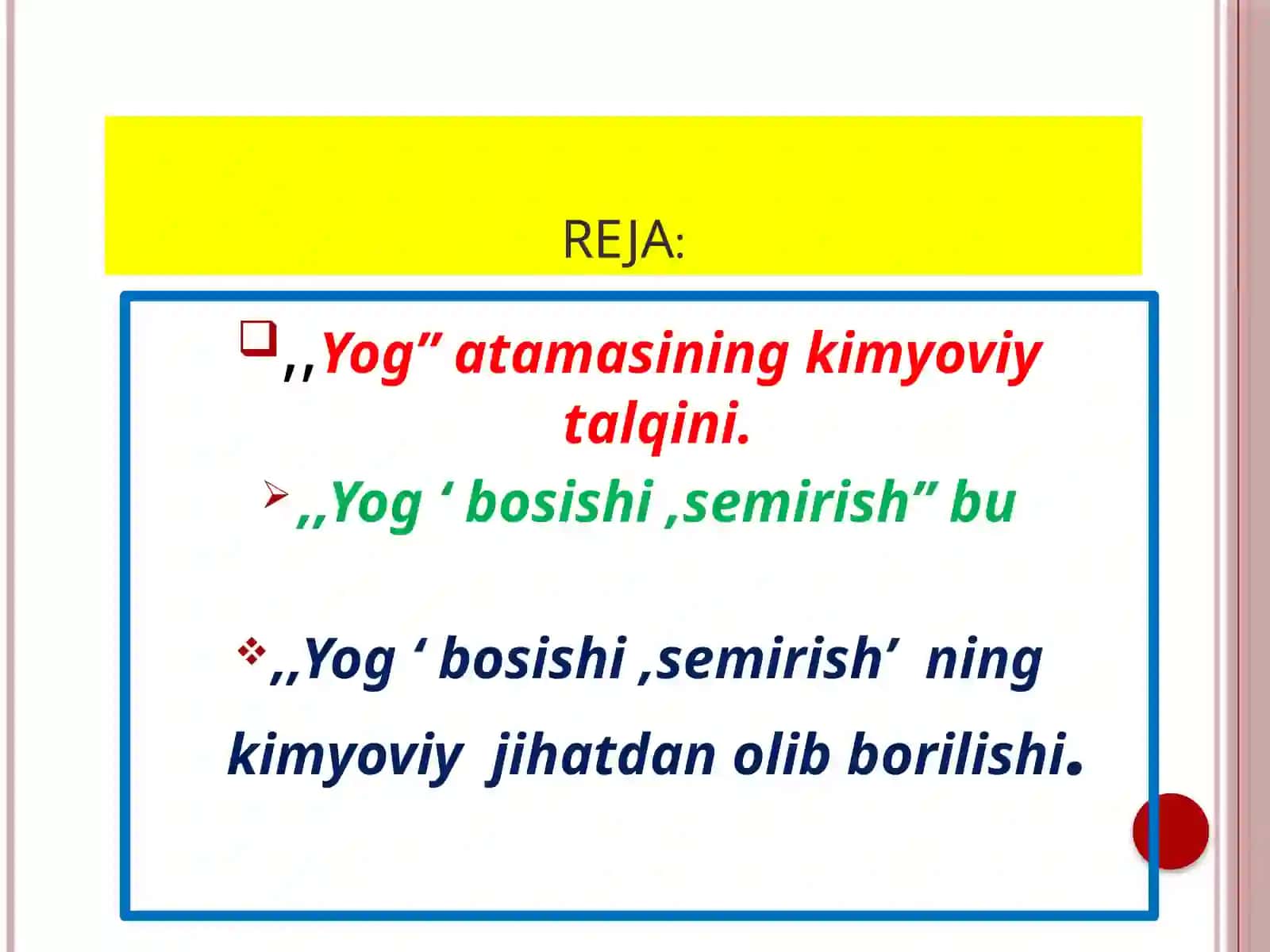 REJA:

,,Yog” atamasining kimyoviy talqini.

,,Yog ‘ bosishi ,semirish” bu

,,Yog ‘ bosishi ,semirish’ ning kimyoviy jihatdan olib borilishi.